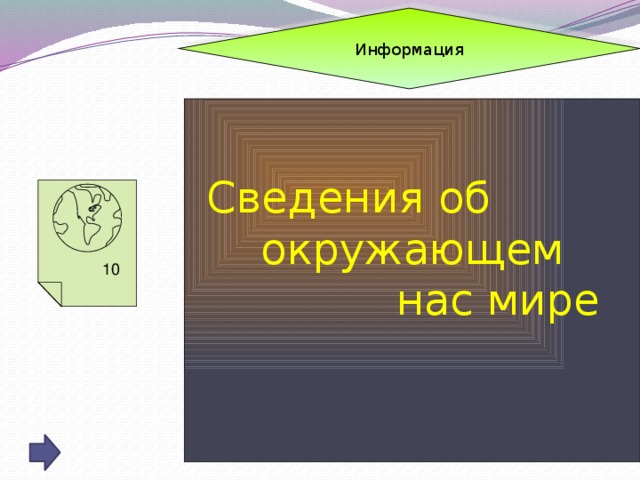 Информация

10

Сведения об окружающем нас мире